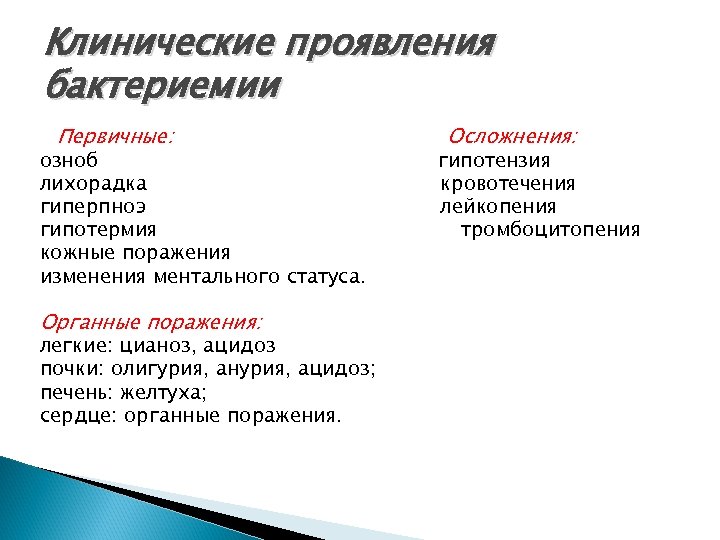 Клинические проявления бактериемии

Первичные:
озноб
лихорадка
гиперпноэ
гипотермия
кожные поражения
изменения ментального статуса.

Органные поражения:
легкие: цианоз, ацидоз
почки: олигурия, анурия, ацидоз;
печень: желтуха;
сердце: органные поражения.

Осложнения:
гипотензия
кровотечения
лейкопения
тромбоцитопения